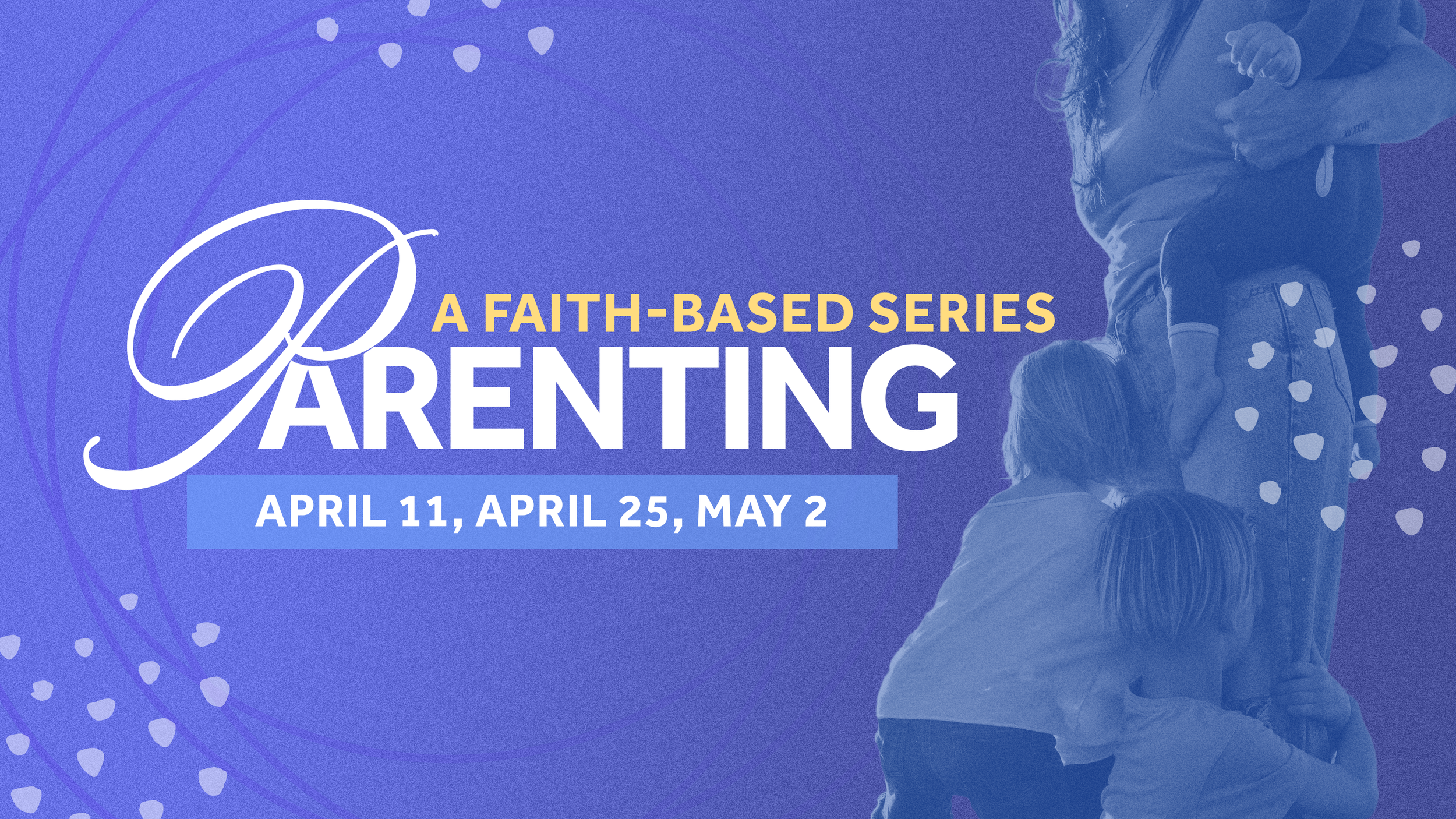 A FAITH-BASED SERIES
PARENTING
APRIL 11, APRIL 25, MAY 2